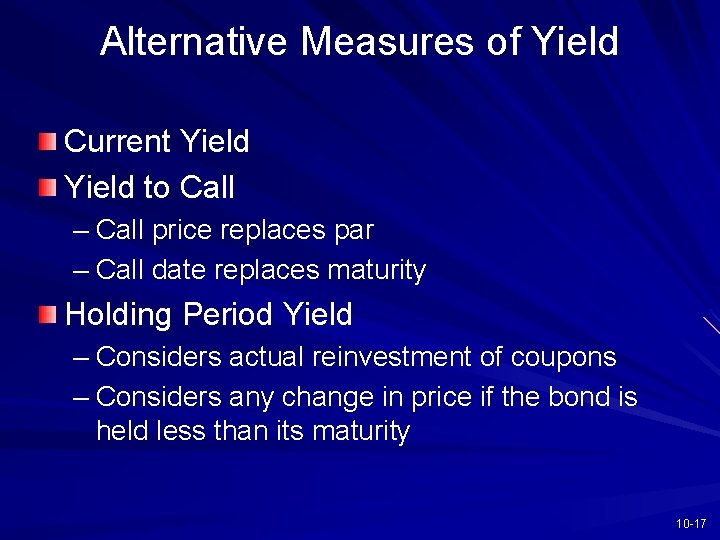 Alternative Measures of Yield

Current Yield

Yield to Call

– Call price replaces par

– Call date replaces maturity

Holding Period Yield

– Considers actual reinvestment of coupons

– Considers any change in price if the bond is held less than its maturity

10-17